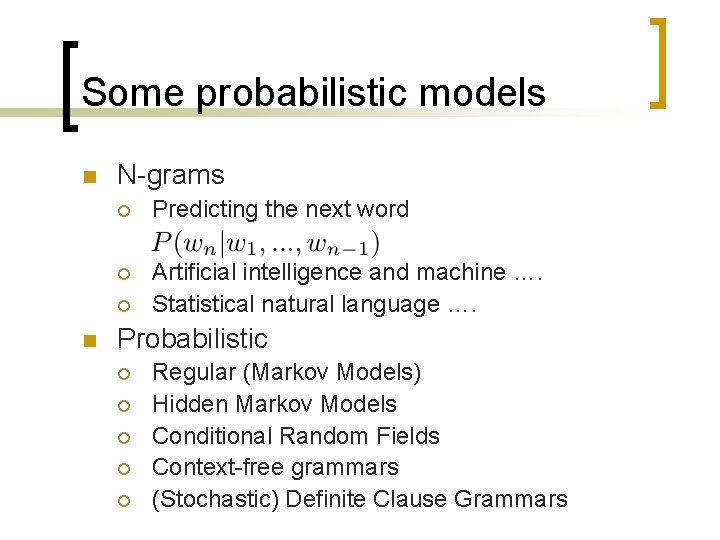 Some probabilistic models

N-grams

Predicting the next word
$P(w_n|w_1, ..., w_{n-1})$

Artificial intelligence and machine ….

Statistical natural language ….

Probabilistic

Regular (Markov Models)

Hidden Markov Models

Conditional Random Fields

Context-free grammars

(Stochastic) Definite Clause Grammars